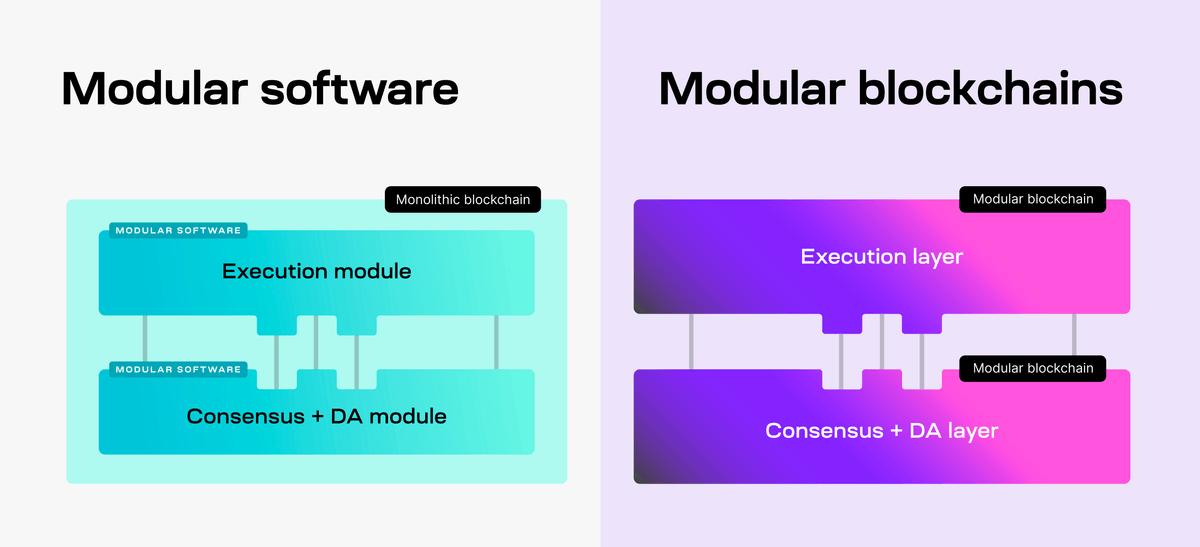 Modular software

Monolithic blockchain

MODULAR SOFTWARE

Execution module

MODULAR SOFTWARE

Consensus + DA module

Modular blockchains

Modular blockchain

Execution layer

Modular blockchain

Consensus + DA layer